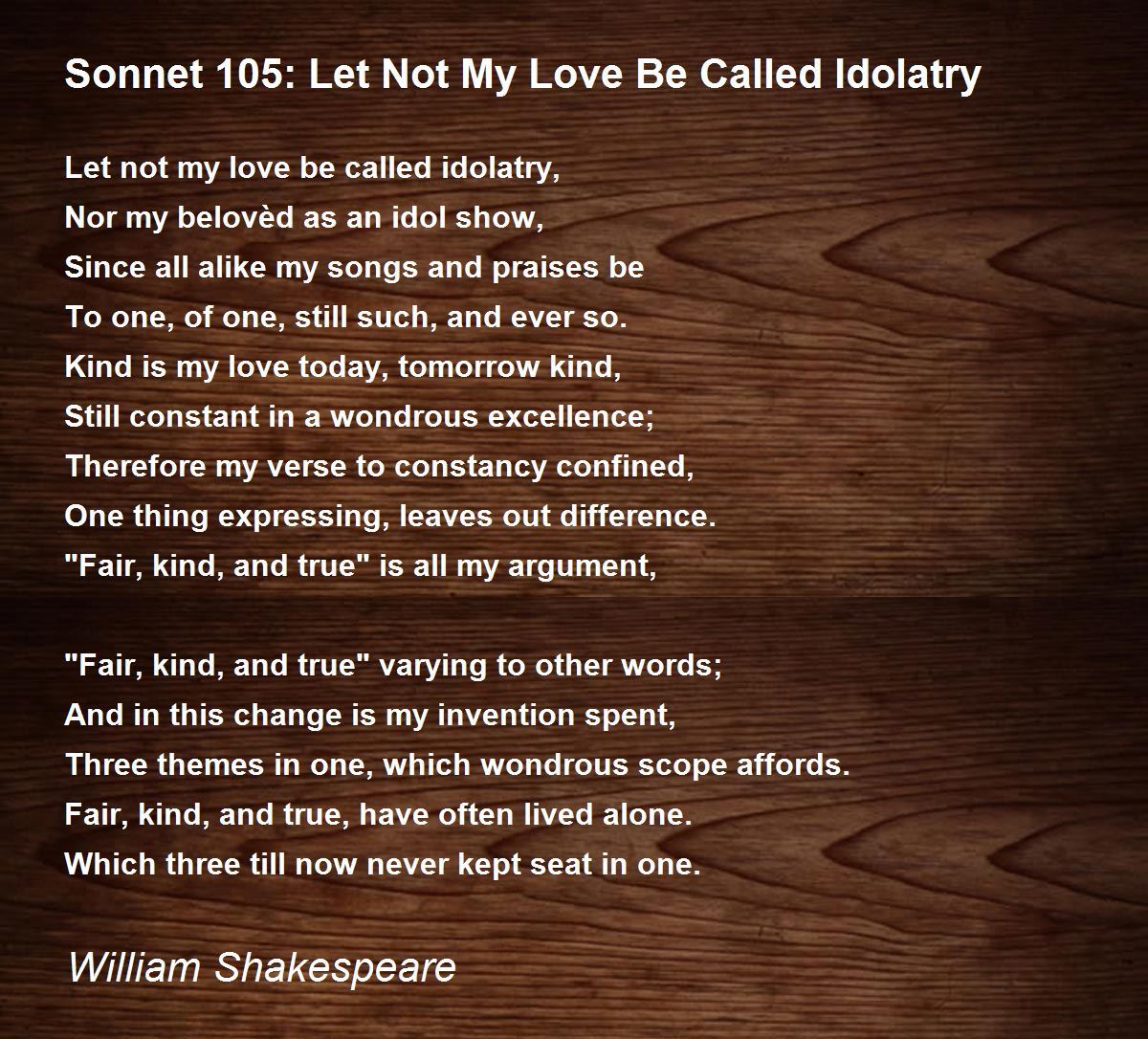 Sonnet 105: Let Not My Love Be Called Idolatry

Let not my love be called idolatry,
Nor my belovèd as an idol show,
Since all alike my songs and praises be
To one, of one, still such, and ever so.
Kind is my love today, tomorrow kind,
Still constant in a wondrous excellence;
Therefore my verse to constancy confined,
One thing expressing, leaves out difference.
"Fair, kind, and true" is all my argument,

"Fair, kind, and true" varying to other words;
And in this change is my invention spent,
Three themes in one, which wondrous scope affords.
Fair, kind, and true, have often lived alone.
Which three till now never kept seat in one.

William Shakespeare